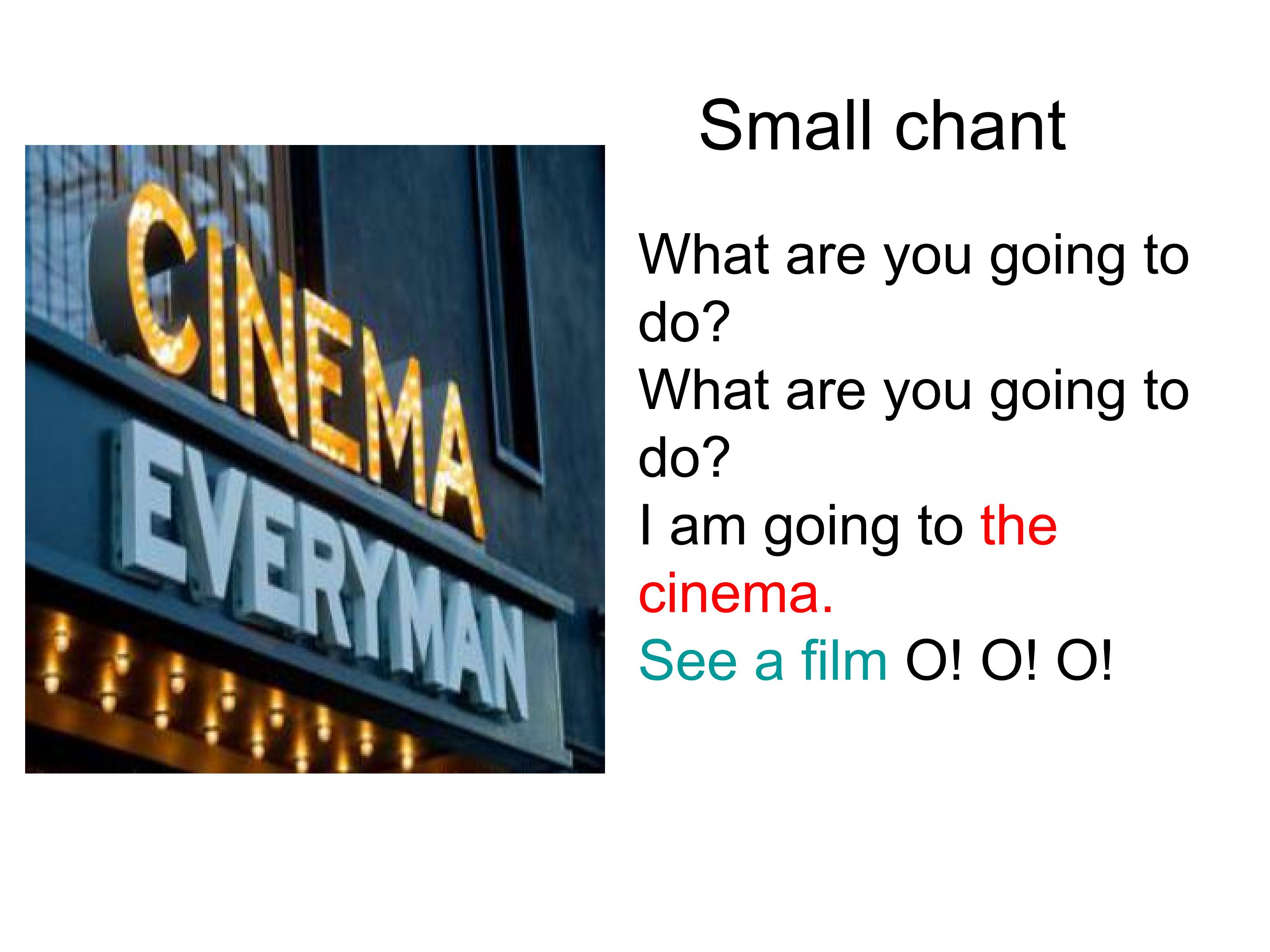 Small chant

CINEMA
EVERYMAN

What are you going to do?
What are you going to do?
I am going to the cinema.
See a film O! O! O!